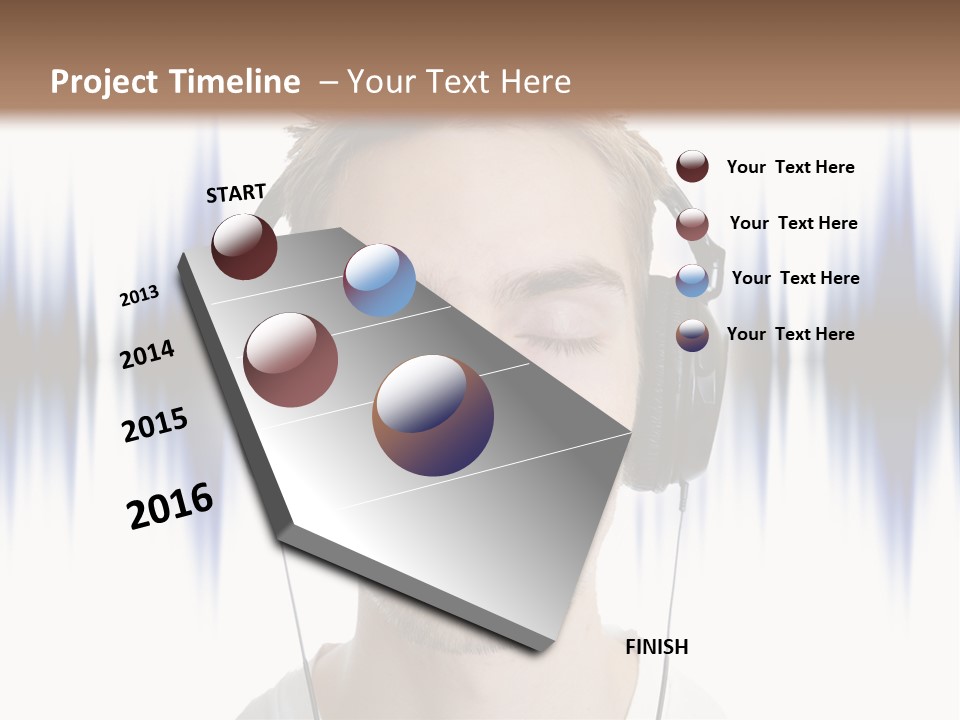 Project Timeline – Your Text Here

START

2013

2014

2015

2016

FINISH

Your Text Here

Your Text Here

Your Text Here

Your Text Here